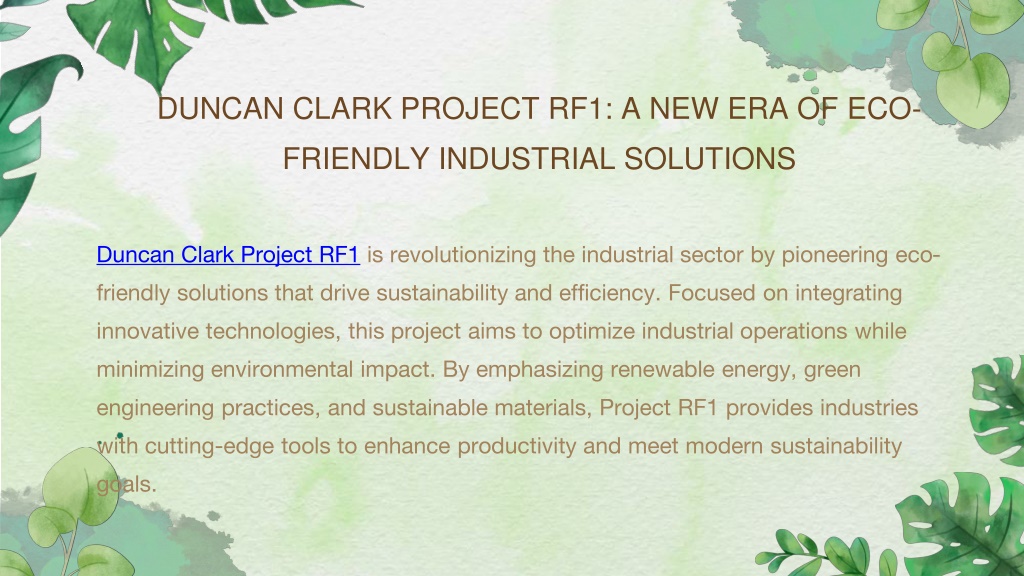 DUNCAN CLARK PROJECT RF1: A NEW ERA OF ECO-FRIENDLY INDUSTRIAL SOLUTIONS

Duncan Clark Project RF1 is revolutionizing the industrial sector by pioneering eco-friendly solutions that drive sustainability and efficiency. Focused on integrating innovative technologies, this project aims to optimize industrial operations while minimizing environmental impact. By emphasizing renewable energy, green engineering practices, and sustainable materials, Project RF1 provides industries with cutting-edge tools to enhance productivity and meet modern sustainability goals.